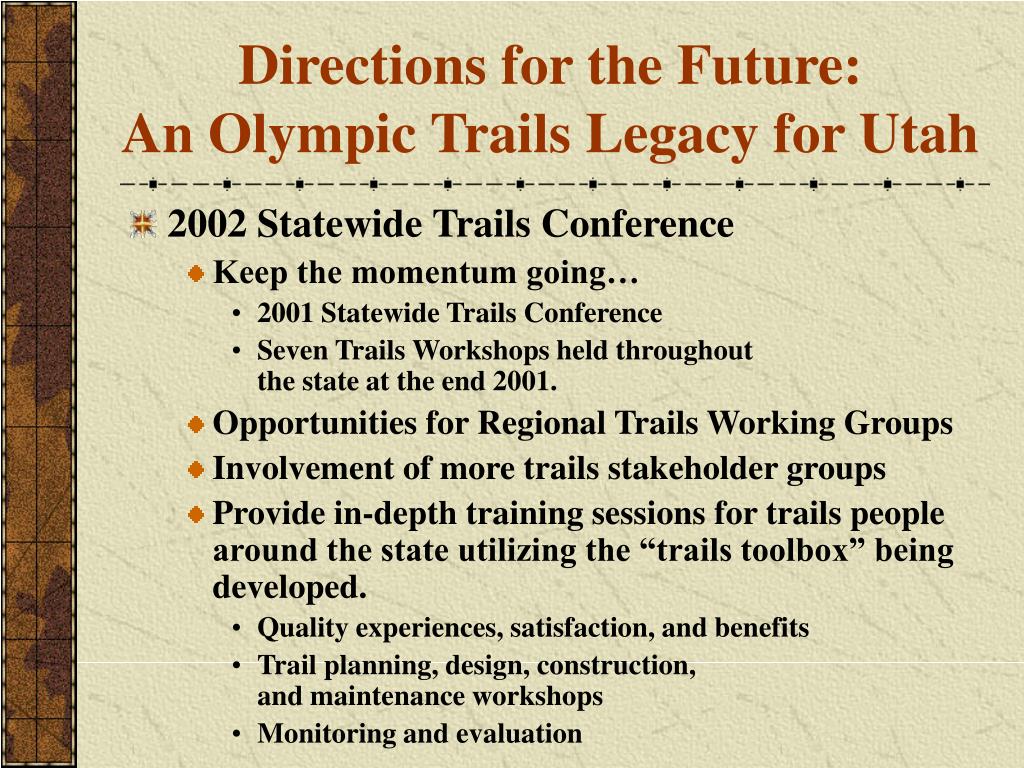 Directions for the Future:
An Olympic Trails Legacy for Utah

2002 Statewide Trails Conference

Keep the momentum going…

• 2001 Statewide Trails Conference
• Seven Trails Workshops held throughout the state at the end 2001.

Opportunities for Regional Trails Working Groups

Involvement of more trails stakeholder groups

Provide in-depth training sessions for trails people around the state utilizing the “trails toolbox” being developed.

• Quality experiences, satisfaction, and benefits
• Trail planning, design, construction, and maintenance workshops
• Monitoring and evaluation